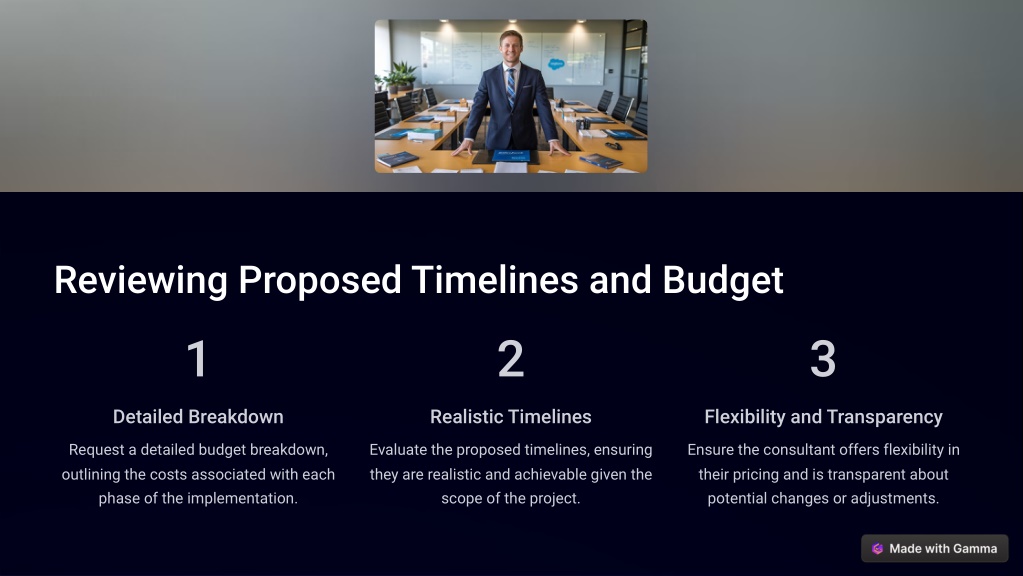 Reviewing Proposed Timelines and Budget

1

Detailed Breakdown

Request a detailed budget breakdown, outlining the costs associated with each phase of the implementation.

2

Realistic Timelines

Evaluate the proposed timelines, ensuring they are realistic and achievable given the scope of the project.

3

Flexibility and Transparency

Ensure the consultant offers flexibility in their pricing and is transparent about potential changes or adjustments.

Made with Gamma